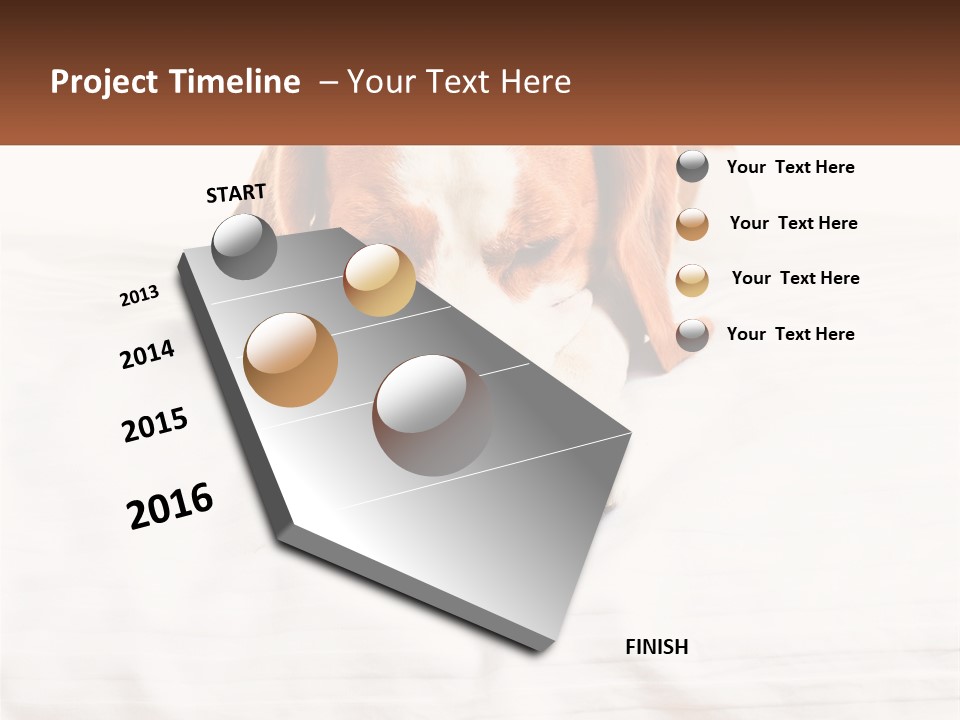 Project Timeline – Your Text Here

START

2013

2014

2015

2016

FINISH

Your Text Here

Your Text Here

Your Text Here

Your Text Here